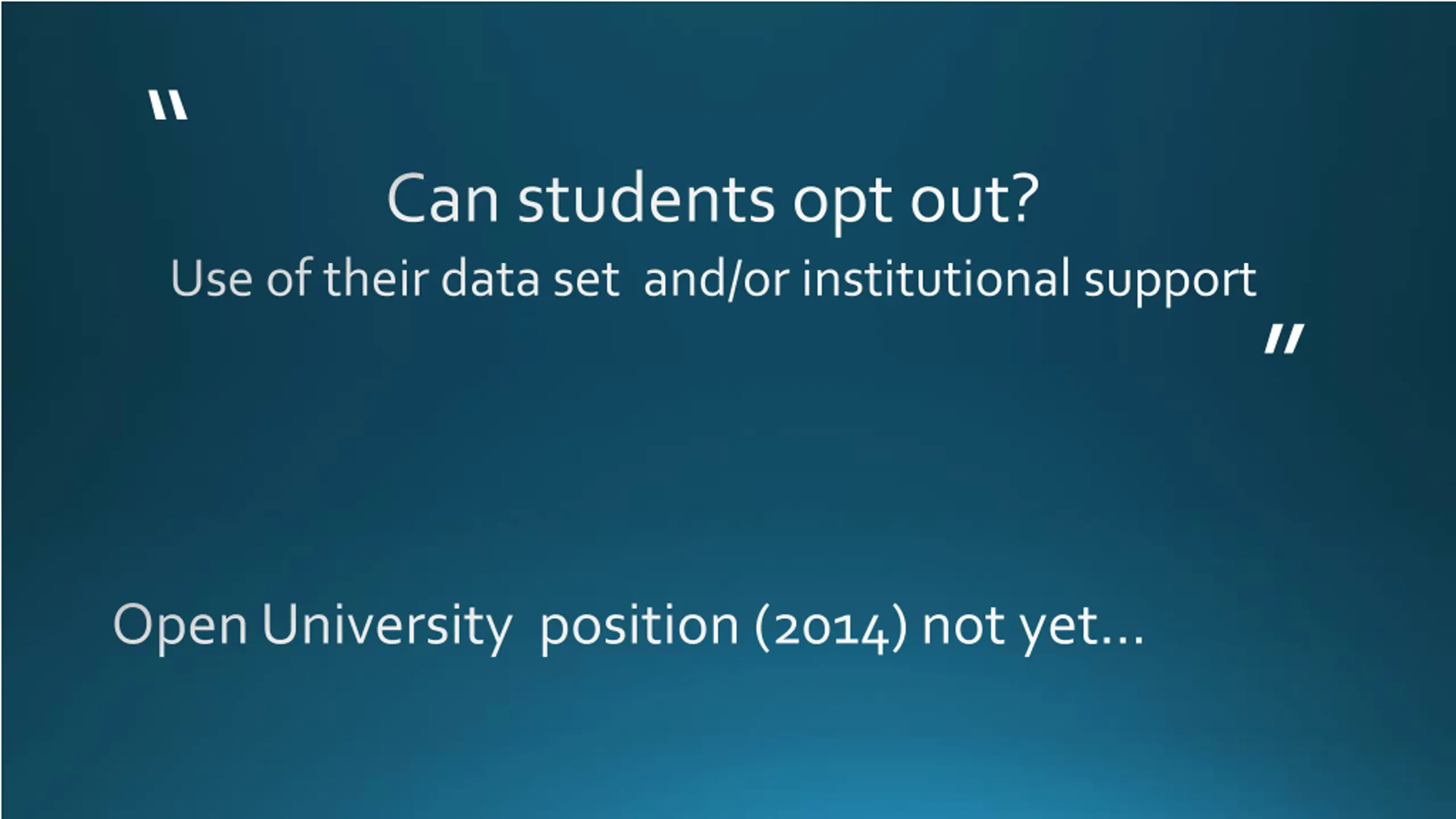 "

Can students opt out?

Use of their data set  and/or institutional support

"

Open University  position (2014) not yet…